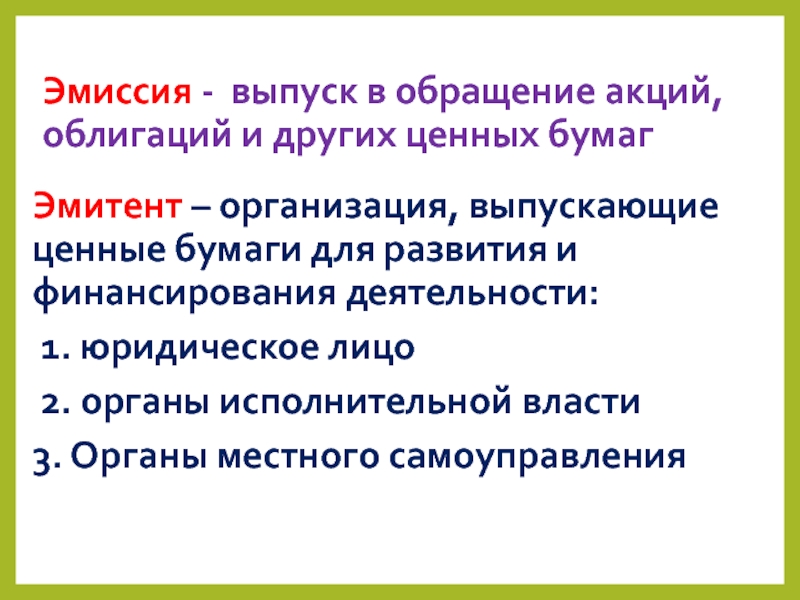 Эмиссия - выпуск в обращение акций, облигаций и других ценных бумаг

Эмитент – организация, выпускающие ценные бумаги для развития и финансирования деятельности:

1. юридическое лицо

2. органы исполнительной власти

3. Органы местного самоуправления